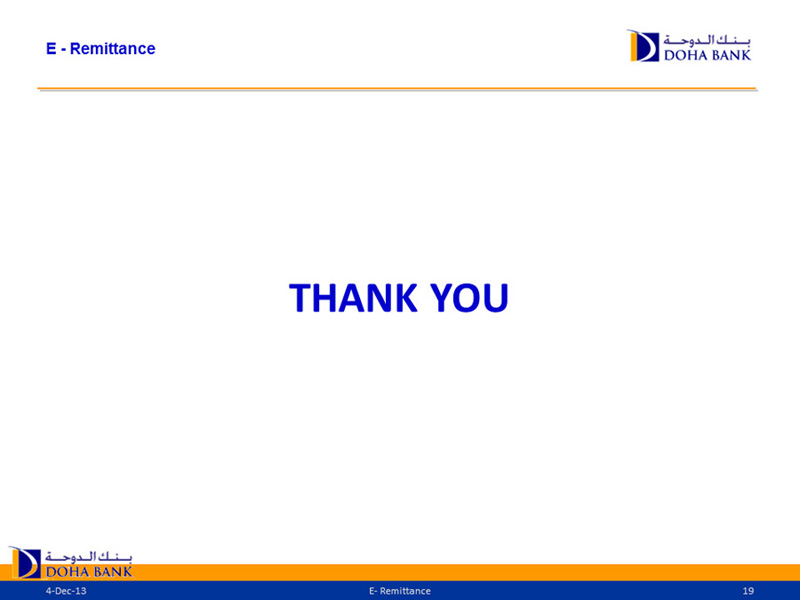 E - Remittance

بنك الدوحة
DOHA BANK

THANK YOU

بنك الدوحة
DOHA BANK

4-Dec-13

E- Remittance

19